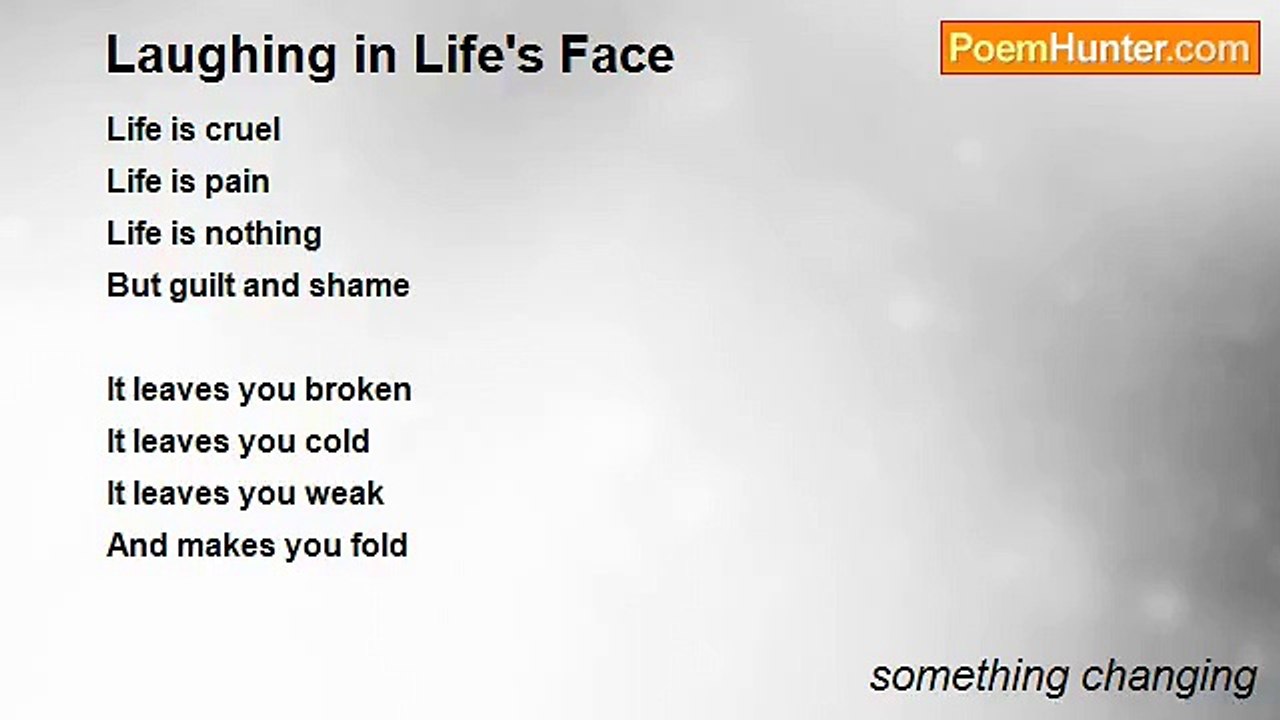 Laughing in Life's Face

PoemHunter.com

Life is cruel
Life is pain
Life is nothing
But guilt and shame

It leaves you broken
It leaves you cold
It leaves you weak
And makes you fold

something changing